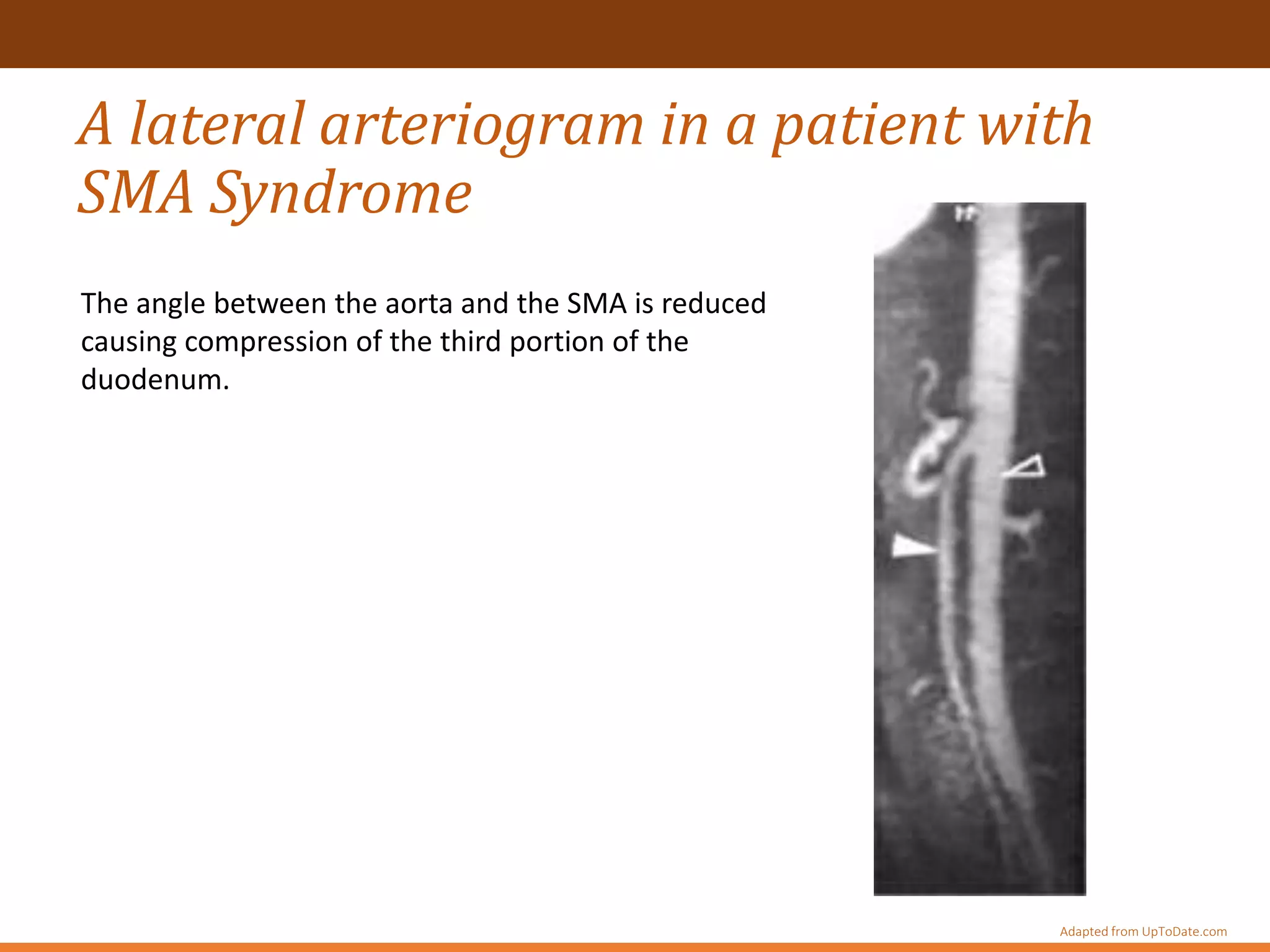 A lateral arteriogram in a patient with SMA Syndrome

The angle between the aorta and the SMA is reduced causing compression of the third portion of the duodenum.

Adapted from UpToDate.com